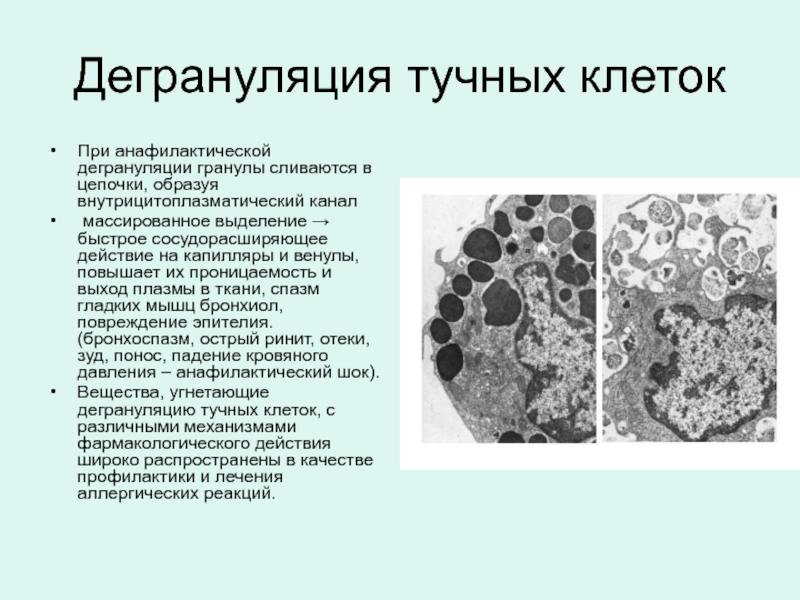 Дегрануляция тучных клеток

• При анафилактической дегрануляции гранулы сливаются в цепочки, образуя внутрицитоплазматический канал

• массированное выделение → быстрое сосудорасширяющее действие на капилляры и венулы, повышает их проницаемость и выход плазмы в ткани, спазм гладких мышц бронхиол, повреждение эпителия. (бронхоспазм, острый ринит, отеки, зуд, понос, падение кровяного давления – анафилактический шок).

• Вещества, угнетающие дегрануляцию тучных клеток, с различными механизмами фармакологического действия широко распространены в качестве профилактики и лечения аллергических реакций.